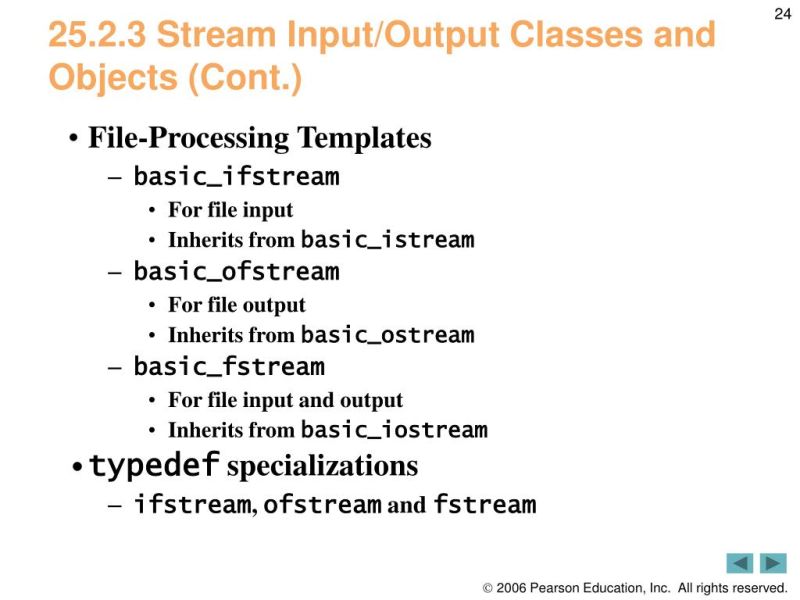 24

25.2.3 Stream Input/Output Classes and Objects (Cont.)

• File-Processing Templates
– basic_ifstream
• For file input
• Inherits from basic_istream
– basic_ofstream
• For file output
• Inherits from basic_ostream
– basic_fstream
• For file input and output
• Inherits from basic_iostream
• typedef specializations
– ifstream, ofstream and fstream

© 2006 Pearson Education, Inc. All rights reserved.